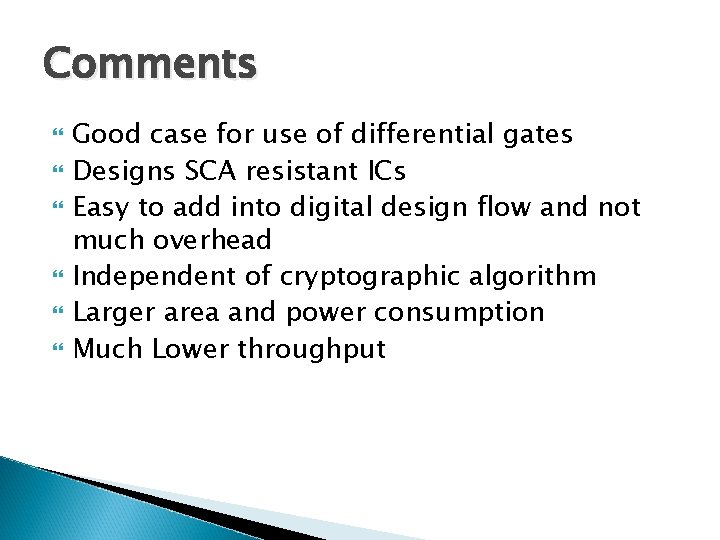 Comments

Good case for use of differential gates
Designs SCA resistant ICs
Easy to add into digital design flow and not much overhead
Independent of cryptographic algorithm
Larger area and power consumption
Much Lower throughput